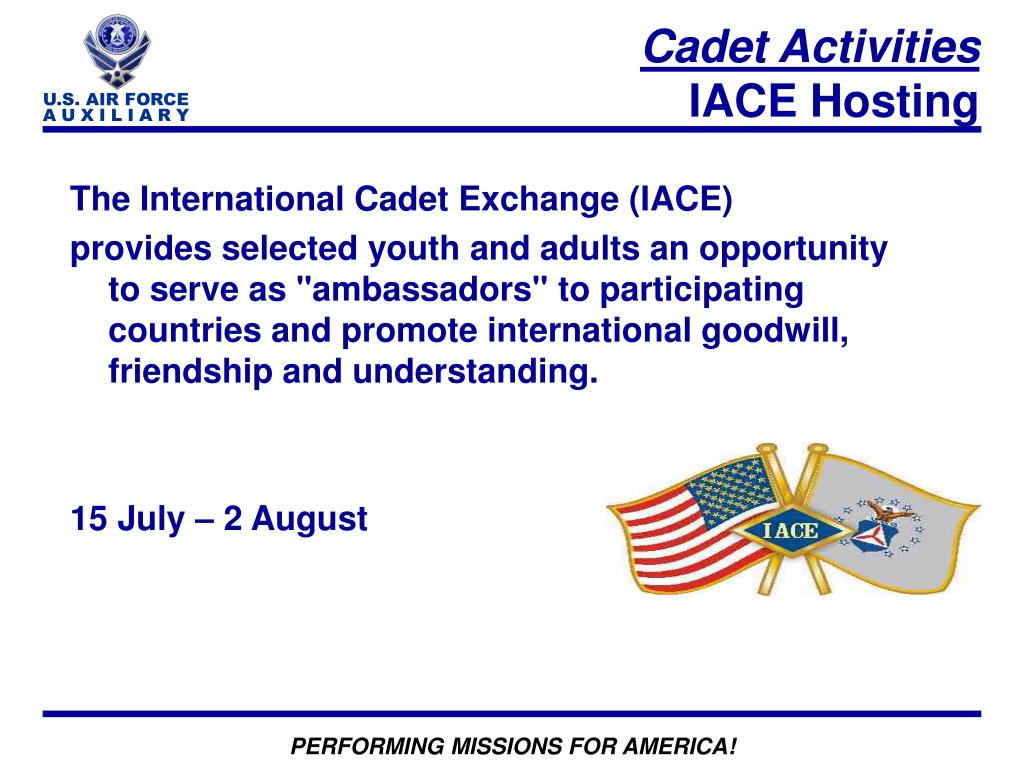 U.S. AIR FORCE
AUXILIARY

Cadet Activities
IACE Hosting

The International Cadet Exchange (IACE)

provides selected youth and adults an opportunity to serve as "ambassadors" to participating countries and promote international goodwill, friendship and understanding.

15 July – 2 August

IACE

PERFORMING MISSIONS FOR AMERICA!